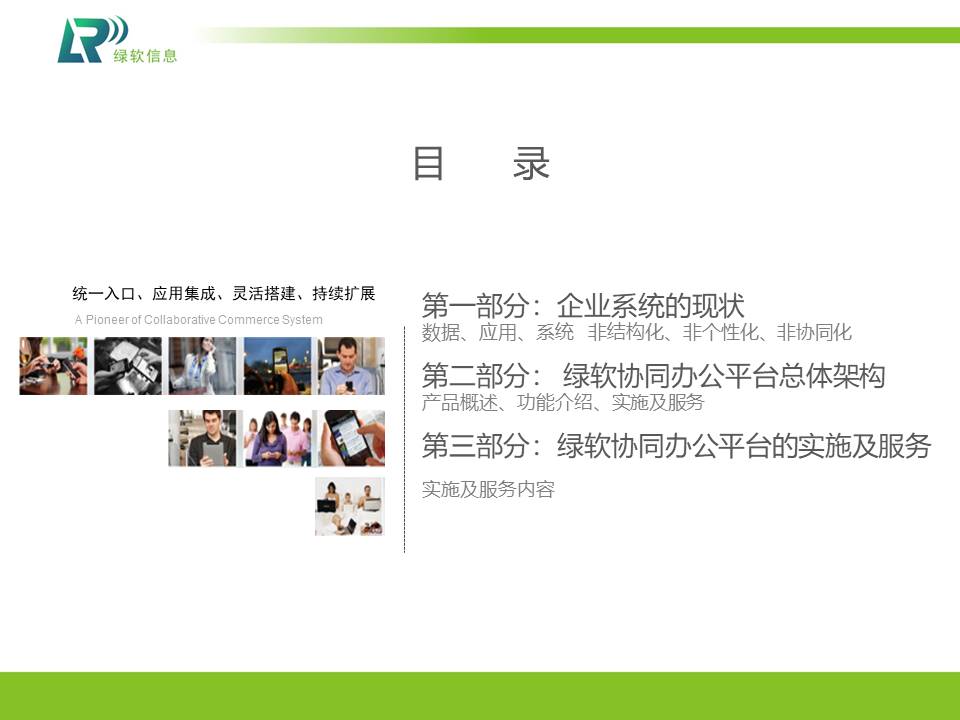 LR 绿软信息

目 录

统一入口、应用集成、灵活搭建、持续扩展

A Pioneer of Collaborative Commerce System

第一部分：企业系统的现状

数据、应用、系统 非结构化、非个性化、非协同化

第二部分： 绿软协同办公平台总体架构

产品概述、功能介绍、实施及服务

第三部分：绿软协同办公平台的实施及服务

实施及服务内容